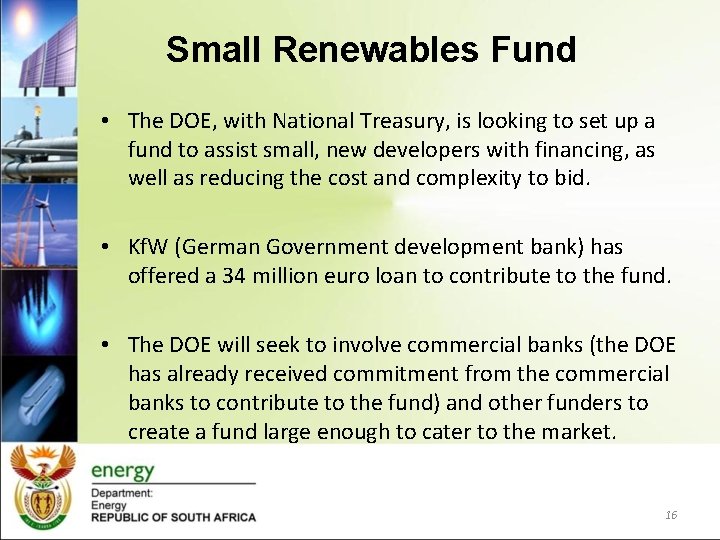 Small Renewables Fund

• The DOE, with National Treasury, is looking to set up a fund to assist small, new developers with financing, as well as reducing the cost and complexity to bid.

• KfW (German Government development bank) has offered a 34 million euro loan to contribute to the fund.

• The DOE will seek to involve commercial banks (the DOE has already received commitment from the commercial banks to contribute to the fund) and other funders to create a fund large enough to cater to the market.

energy
Department:
Energy
REPUBLIC OF SOUTH AFRICA

16